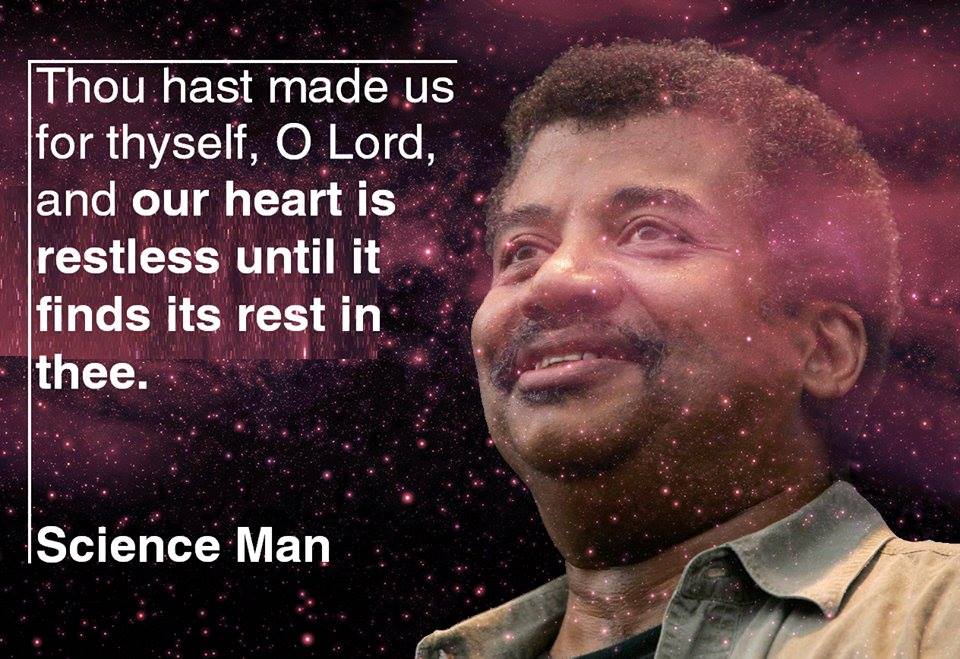 Thou hast made us for thyself, O Lord, and our heart is restless until it finds its rest in thee.

Science Man